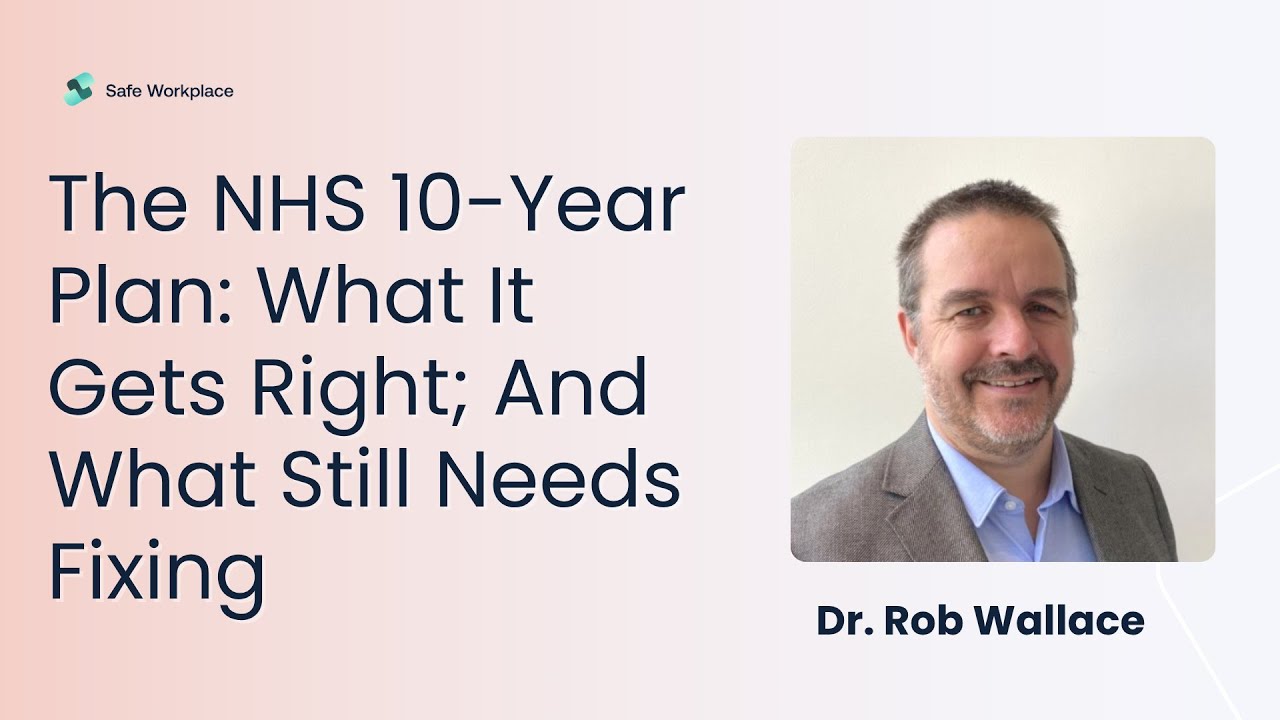 Safe Workplace

The NHS 10-Year Plan: What It Gets Right; And What Still Needs Fixing

Dr. Rob Wallace